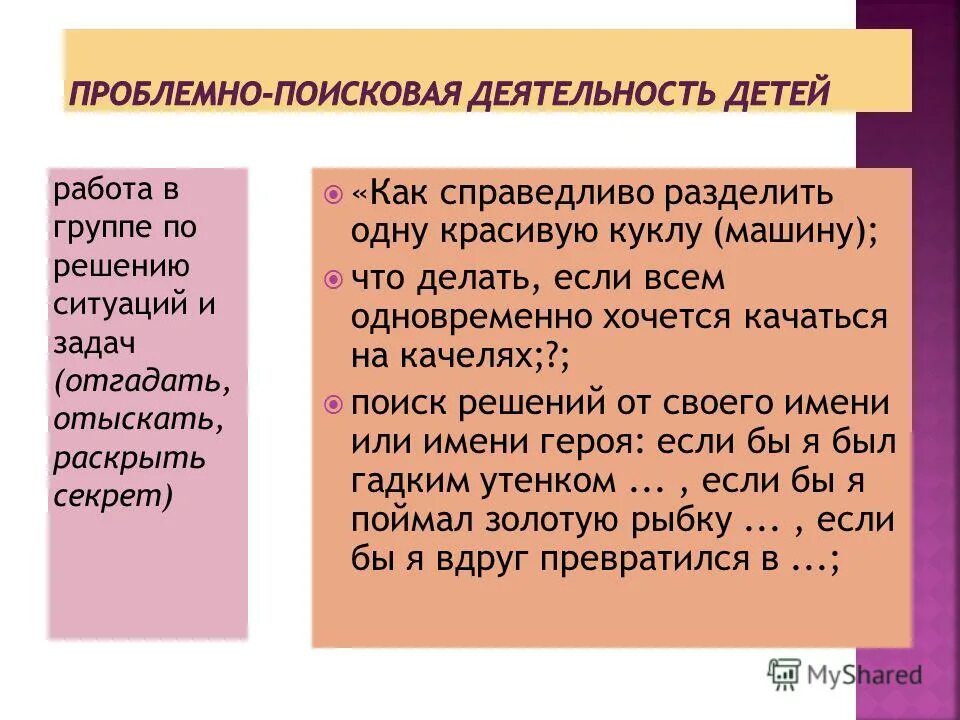 ПРОБЛЕМНО-ПОИСКОВАЯ ДЕЯТЕЛЬНОСТЬ ДЕТЕЙ

работа в группе по решению ситуаций и задач (отгадать, отыскать, раскрыть секрет)

«Как справедливо разделить одну красивую куклу (машину);

что делать, если всем одновременно хочется качаться на качелях;?;

поиск решений от своего имени или имени героя: если бы я был гадким утенком ... , если бы я поймал золотую рыбку ... , если бы я вдруг превратился в ...;

MyShared